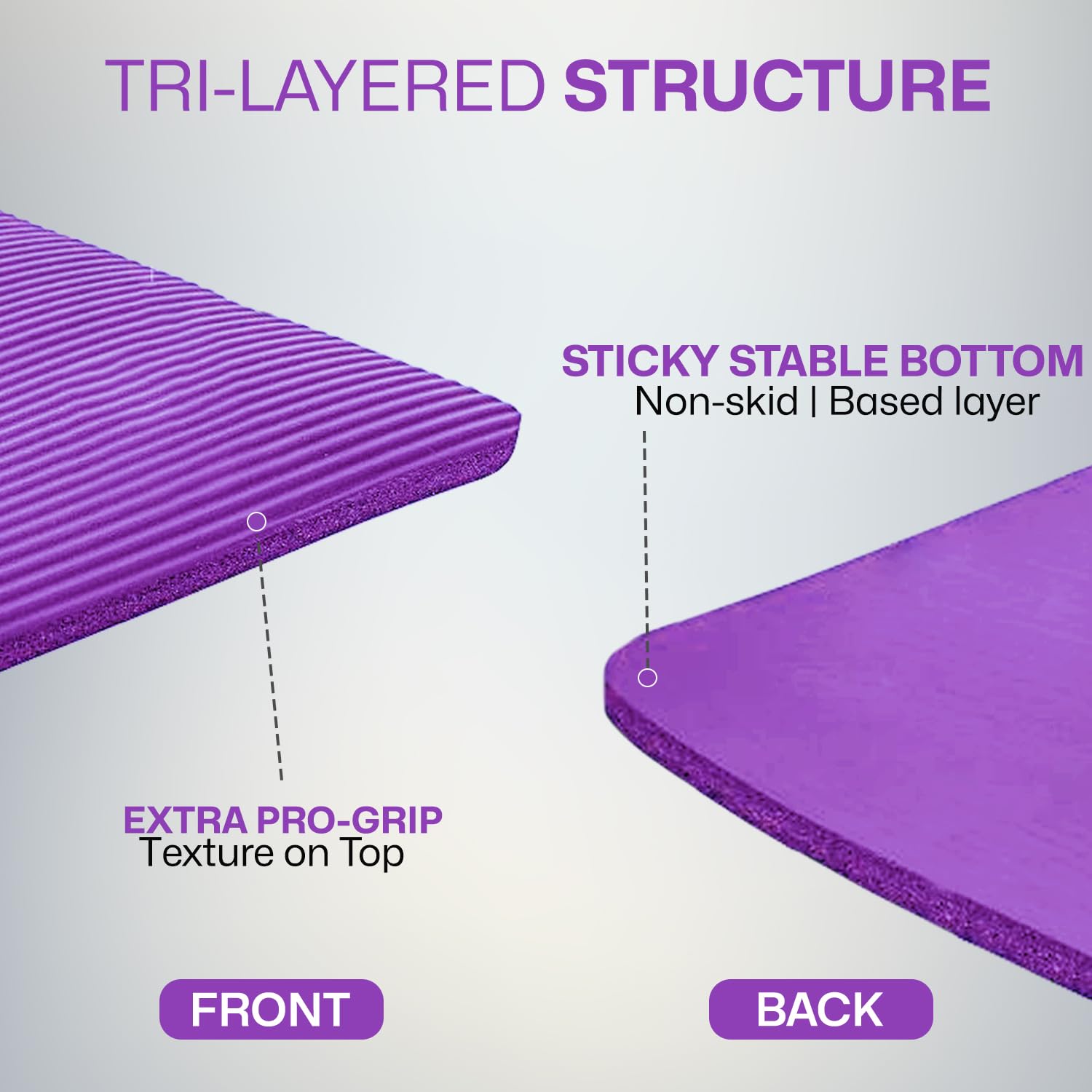 TRI-LAYERED STRUCTURE

STICKY STABLE BOTTOM
Non-skid | Based layer

EXTRA PRO-GRIP
Texture on Top

FRONT

BACK